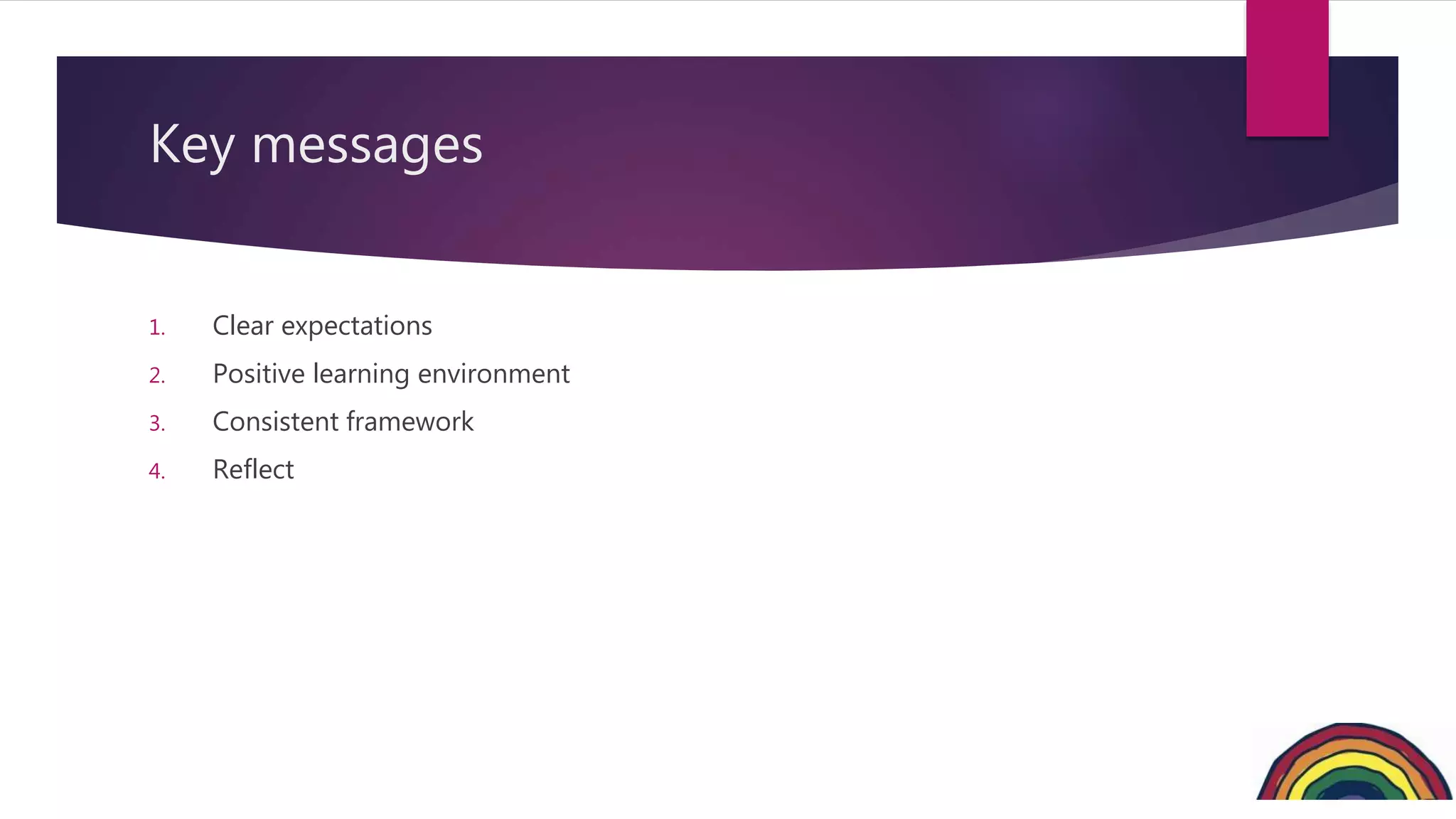 Key messages

1. Clear expectations
2. Positive learning environment
3. Consistent framework
4. Reflect